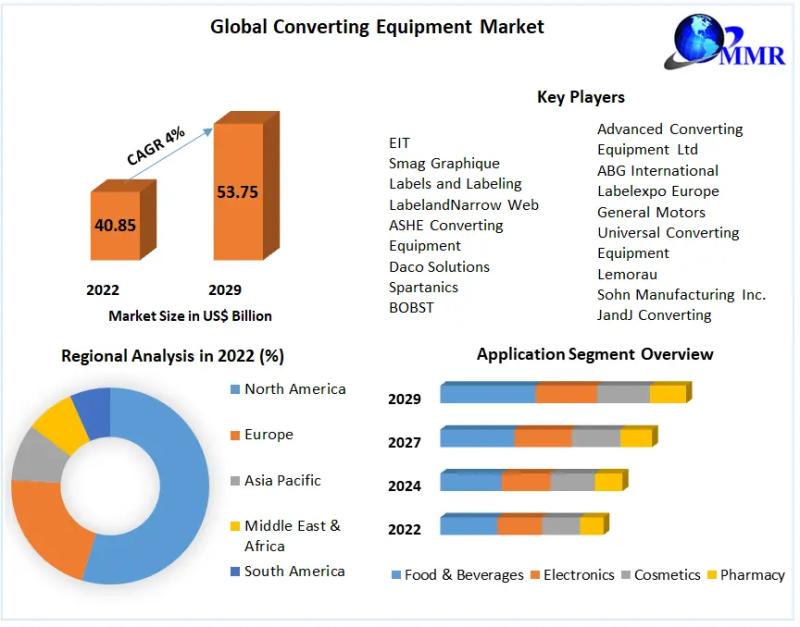 Global Converting Equipment Market

MMR

CAGR 4%

40.85

53.75

2022

2029

Market Size in US$ Billion

Key Players

EIT
Smag Graphique
Labels and Labeling
LabelandNarrow Web
ASHE Converting Equipment
Daco Solutions
Spartanics
BOBST

Advanced Converting Equipment Ltd
ABG International
Labelexpo Europe
General Motors
Universal Converting Equipment
Lemorau
Sohn Manufacturing Inc.
JandJ Converting

Regional Analysis in 2022 (%)

North America
Europe
Asia Pacific
Middle East & Africa
South America

Application Segment Overview

2029
2027
2024
2022

Food & Beverages
Electronics
Cosmetics
Pharmacy